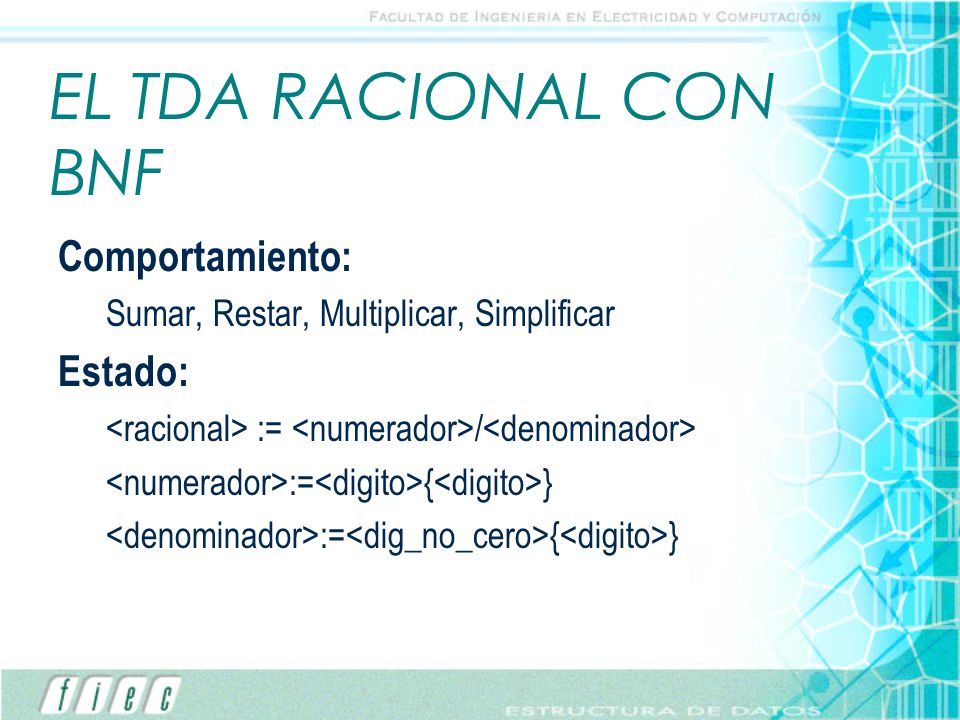 FACULTAD DE INGENIERIA EN ELECTRICIDAD Y COMPUTACIÓN

EL TDA RACIONAL CON BNF

Comportamiento:

Sumar, Restar, Multiplicar, Simplificar

Estado:

<racional> := <numerador>/<denominador>

<numerador>:=<digito>{<digito>}

<denominador>:=<dig_no_cero>{<digito>}

fiec

ESTRUCTURA DE DATOS